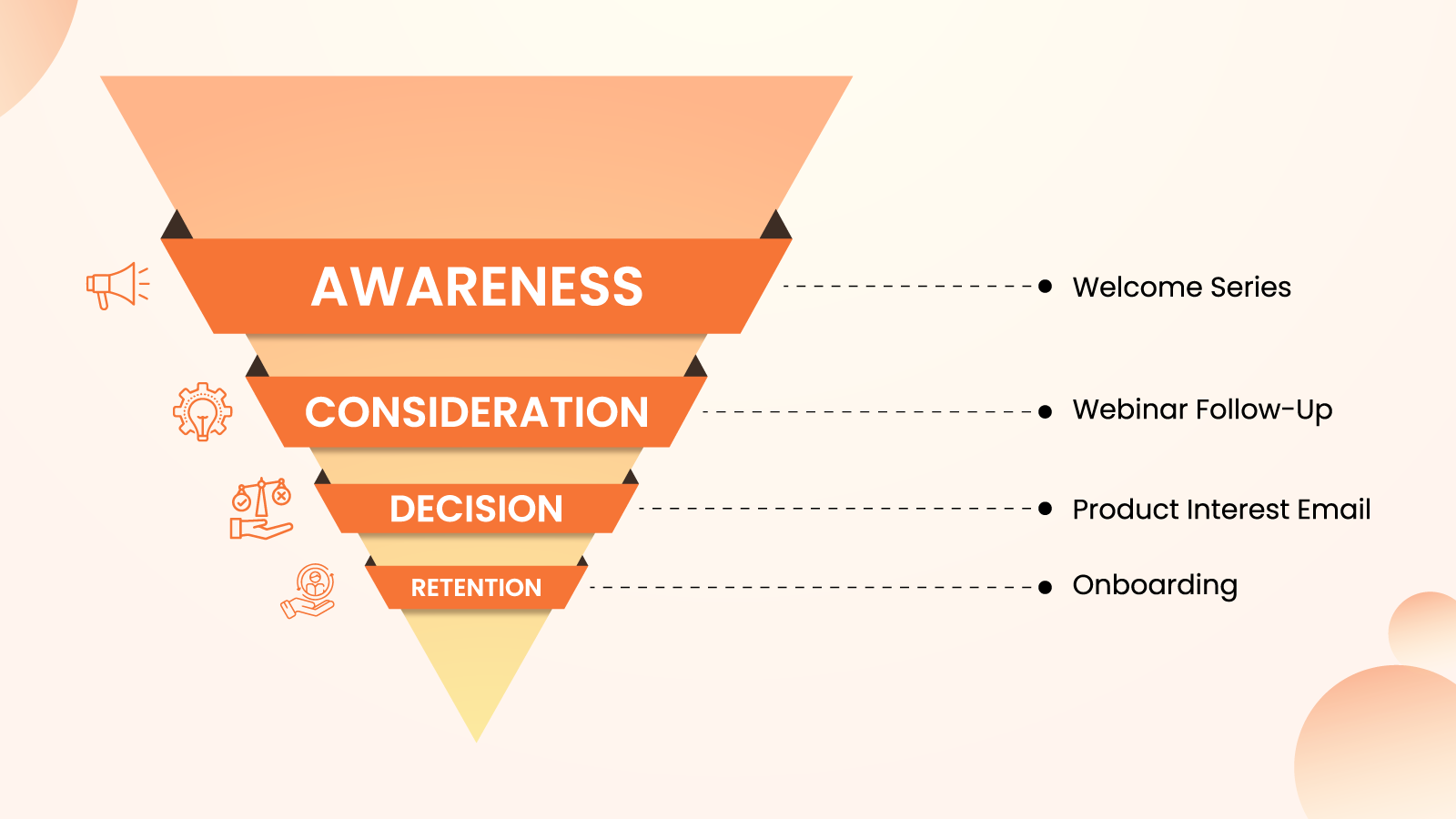 AWARENESS
Welcome Series
CONSIDERATION
Webinar Follow-Up
DECISION
Product Interest Email
RETENTION
Onboarding